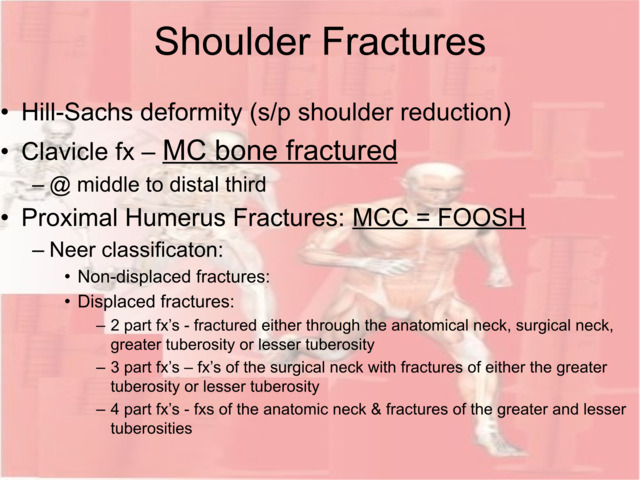 Shoulder Fractures

• Hill-Sachs deformity (s/p shoulder reduction)
• Clavicle fx – MC bone fractured
  – @ middle to distal third
• Proximal Humerus Fractures: MCC = FOOSH
  – Neer classificaton:
    • Non-displaced fractures:
    • Displaced fractures:
      – 2 part fx's - fractured either through the anatomical neck, surgical neck, greater tuberosity or lesser tuberosity
      – 3 part fx's – fx's of the surgical neck with fractures of either the greater tuberosity or lesser tuberosity
      – 4 part fx's - fxs of the anatomic neck & fractures of the greater and lesser tuberosities